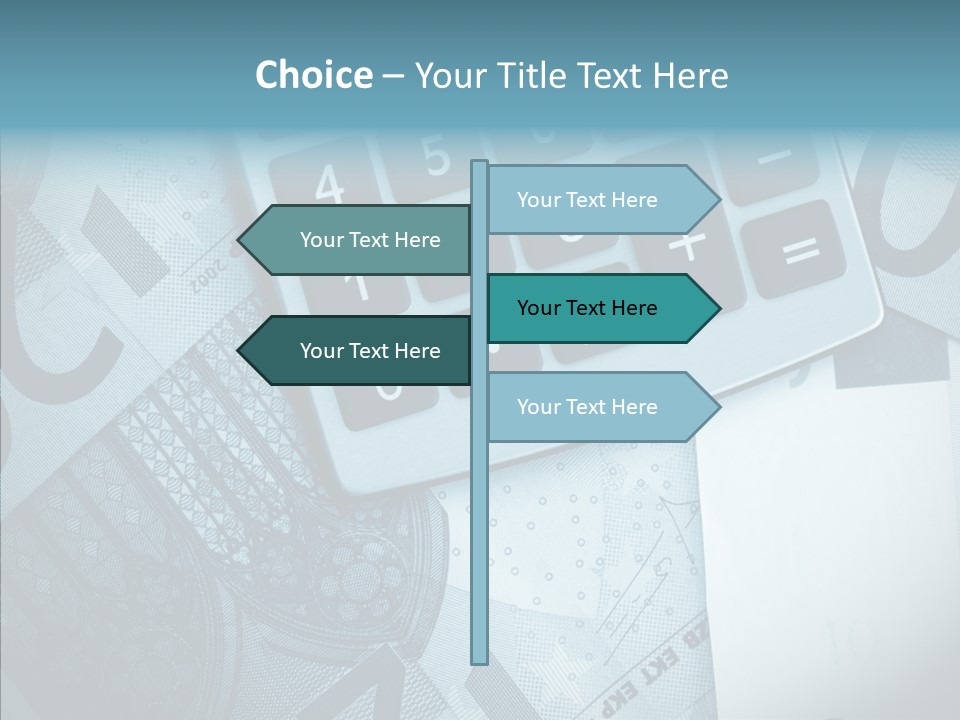 Choice – Your Title Text Here

Your Text Here

Your Text Here

Your Text Here

Your Text Here

Your Text Here